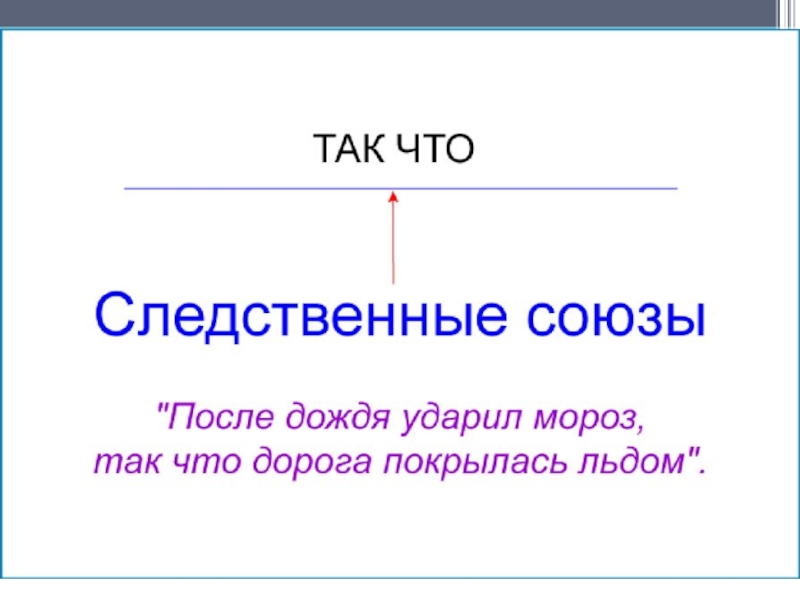 ТАК ЧТО

Следственные союзы

"После дождя ударил мороз, так что дорога покрылась льдом".